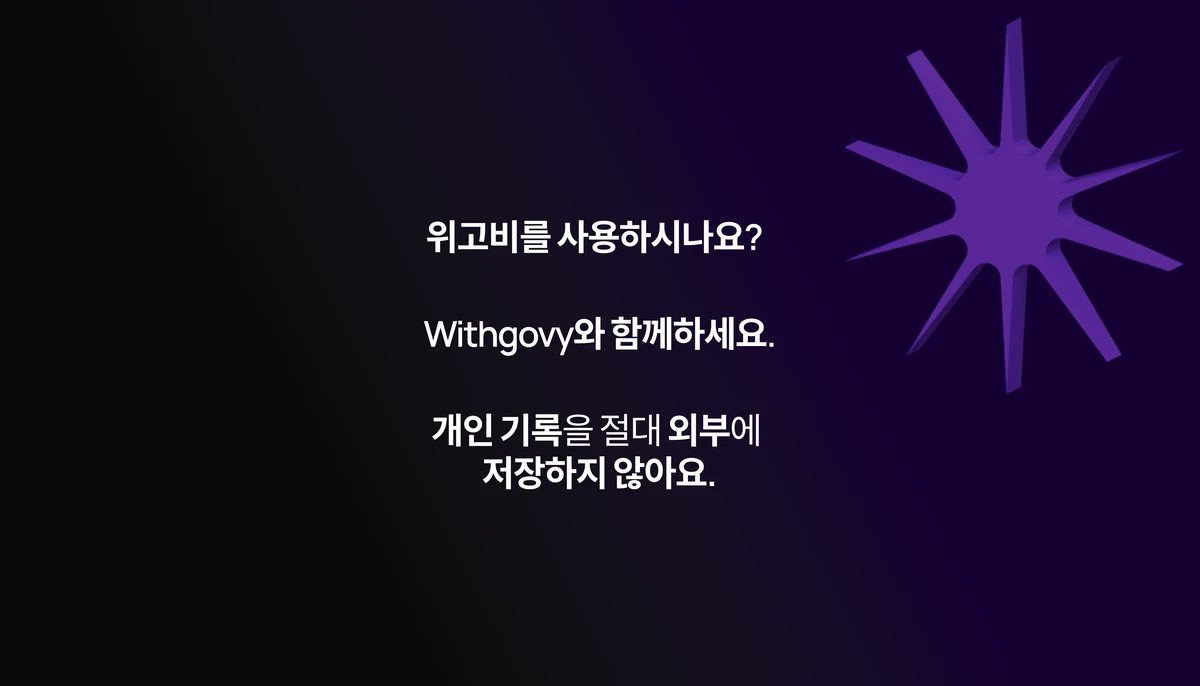 위고비를 사용하시나요?

Withgovy와 함께하세요.

개인 기록을 절대 외부에 저장하지 않아요.